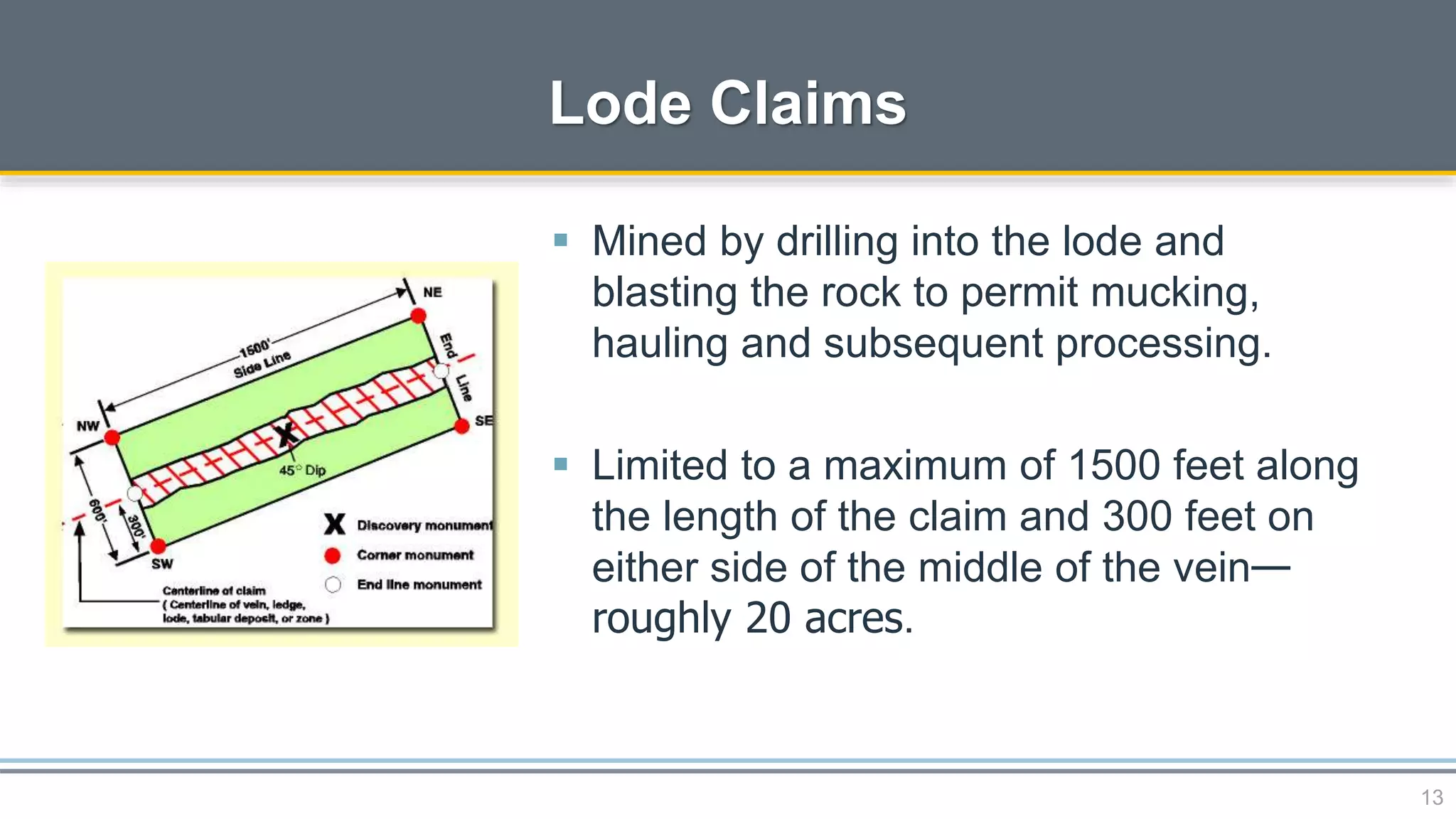 Lode Claims

NE

1500'

Side Line

End Line

NW

SE

45° Dip

600'

300'

SW

X Discovery monument

Corner monument

End line monument

Centerline of claim
( Centerline of vein, ledge, lode, tabular deposit, or zone )

▪ Mined by drilling into the lode and blasting the rock to permit mucking, hauling and subsequent processing.

▪ Limited to a maximum of 1500 feet along the length of the claim and 300 feet on either side of the middle of the vein—roughly 20 acres.

13